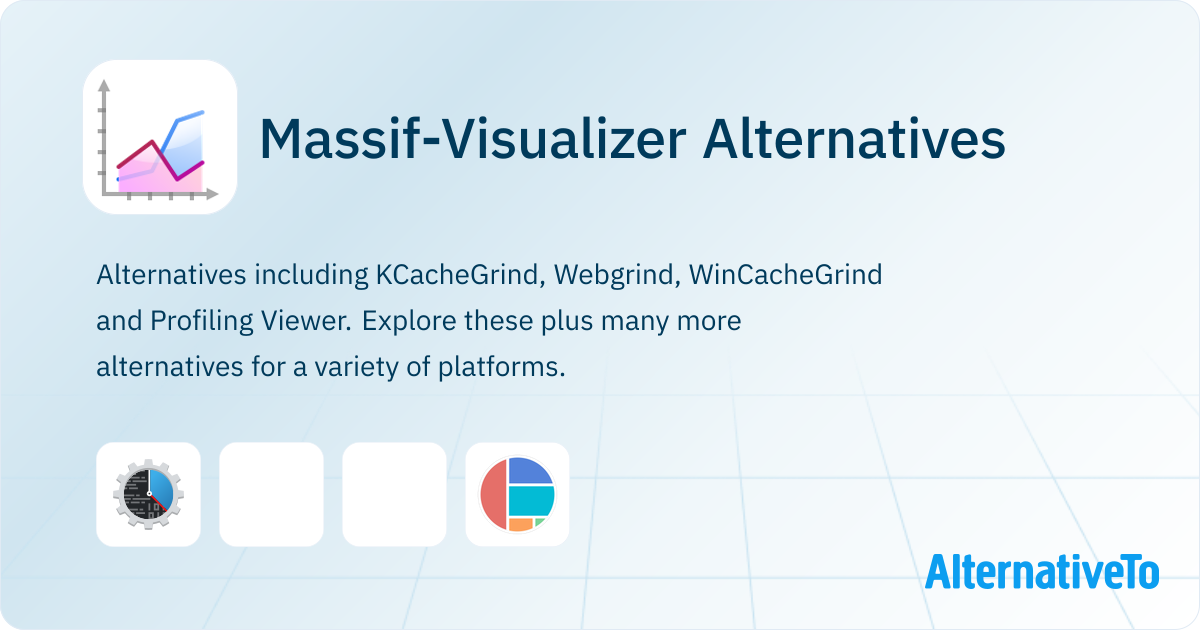 Massif-Visualizer Alternatives

Alternatives including KCacheGrind, Webgrind, WinCacheGrind and Profiling Viewer. Explore these plus many more alternatives for a variety of platforms.

AlternativeTo